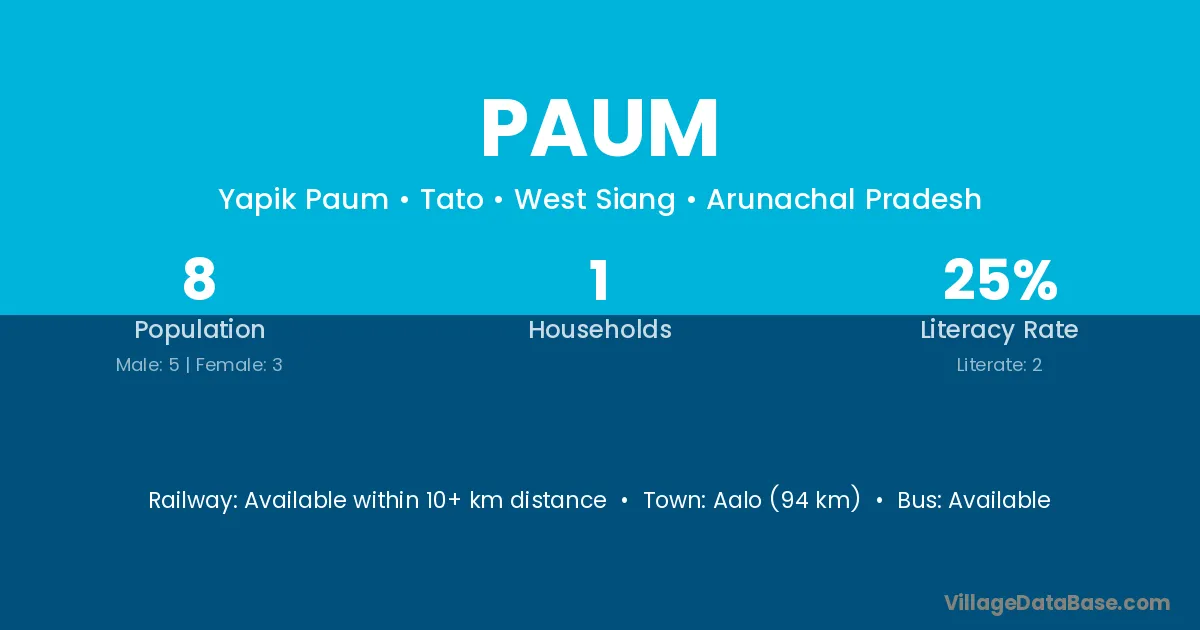 PAUM

Yapik Paum • Tato • West Siang • Arunachal Pradesh

8
Population
Male: 5 | Female: 3

1
Households

25%
Literacy Rate
Literate: 2

Railway: Available within 10+ km distance • Town: Aalo (94 km) • Bus: Available

VillageDataBase.com